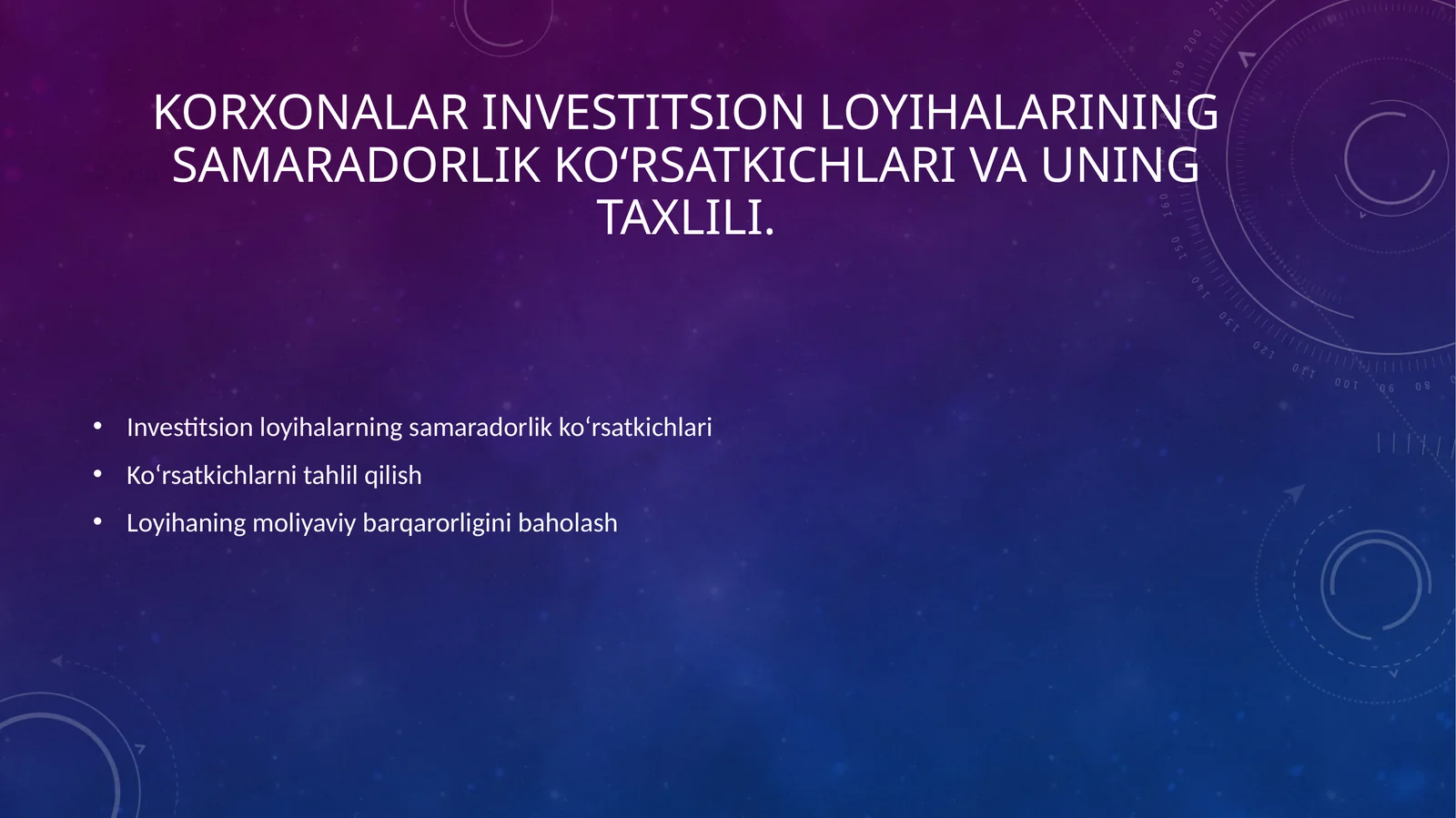 KORXONALAR INVESTITSION LOYIHALARINING SAMARADORLIK KO‘RSATKICHLARI VA UNING TAXLILI.

• Investitsion loyihalarning samaradorlik ko‘rsatkichlari
• Ko‘rsatkichlarni tahlil qilish
• Loyihaning moliyaviy barqarorligini baholash